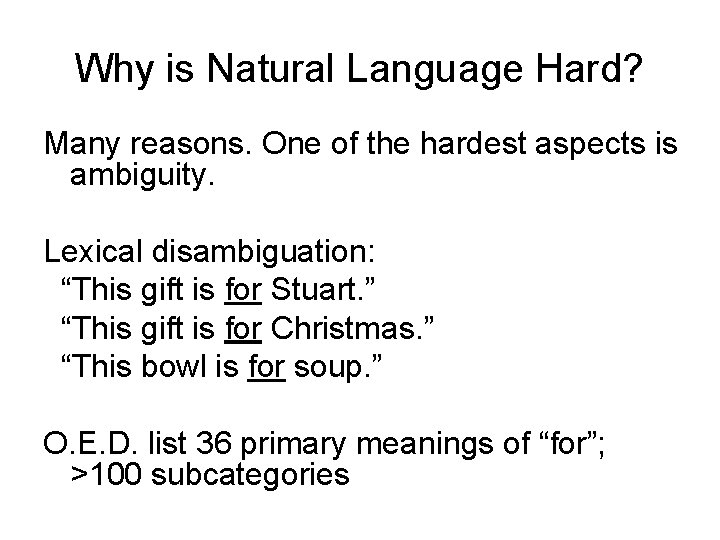 Why is Natural Language Hard?

Many reasons. One of the hardest aspects is ambiguity.

Lexical disambiguation:
“This gift is for Stuart.”
“This gift is for Christmas.”
“This bowl is for soup.”

O.E.D. list 36 primary meanings of “for”; >100 subcategories